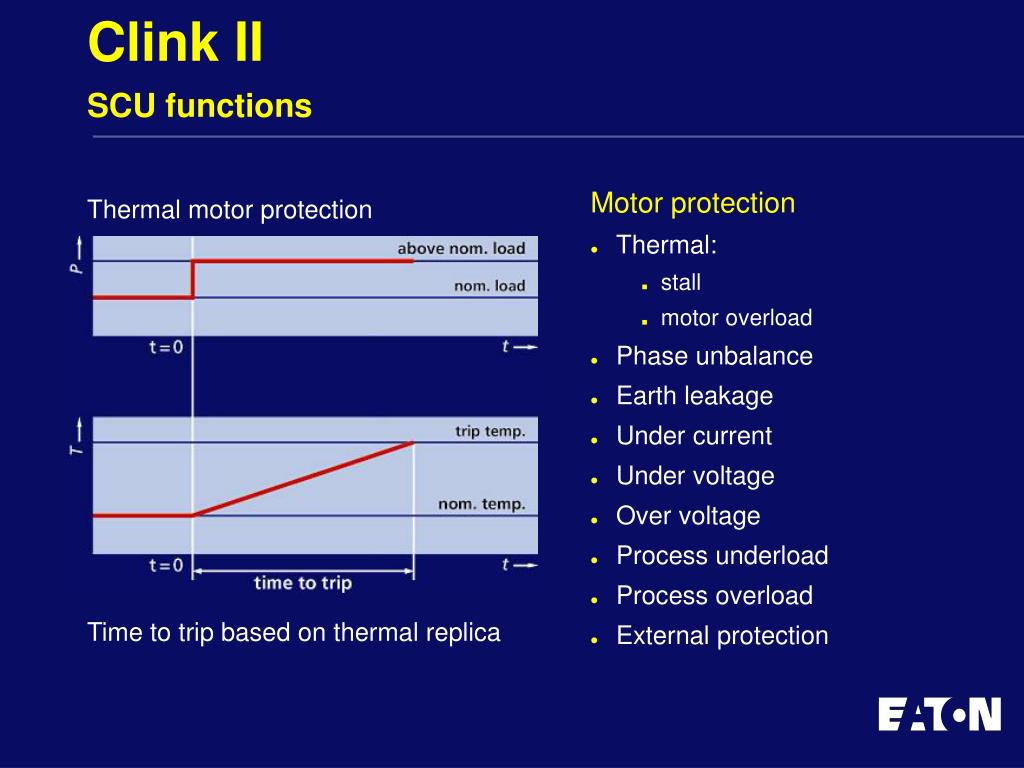 Clink II

SCU functions

Thermal motor protection

P

above nom. load

nom. load

t=0

t

T

trip temp.

nom. temp.

t=0

time to trip

t

Time to trip based on thermal replica

Motor protection

- Thermal:
  - stall
  - motor overload
- Phase unbalance
- Earth leakage
- Under current
- Under voltage
- Over voltage
- Process underload
- Process overload
- External protection

EATON